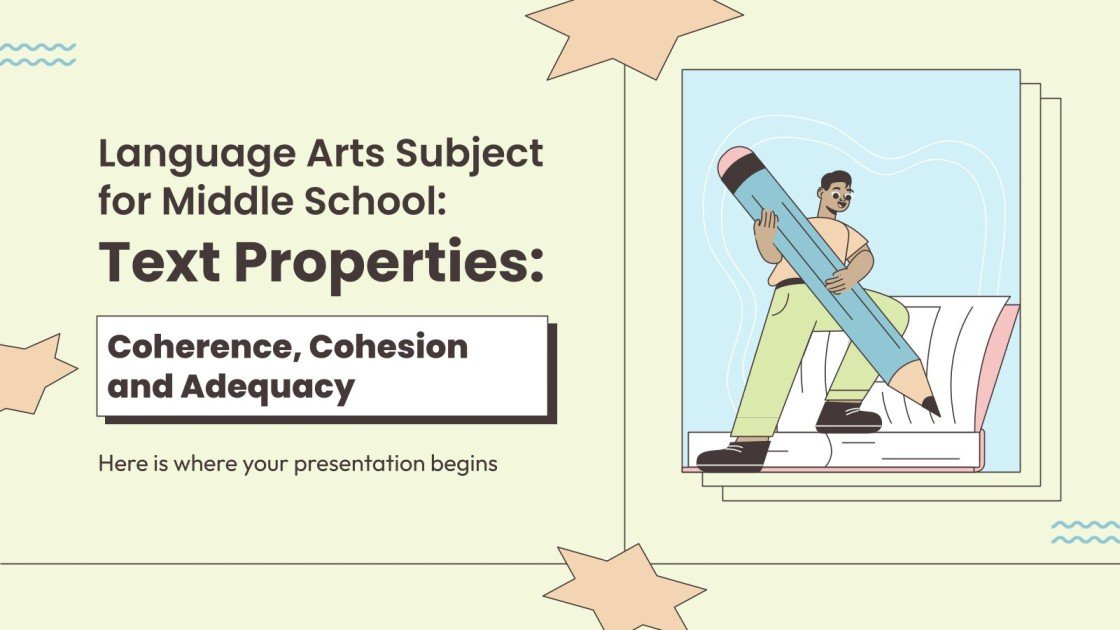 Language Arts Subject for Middle School:
Text Properties:

Coherence, Cohesion and Adequacy

Here is where your presentation begins